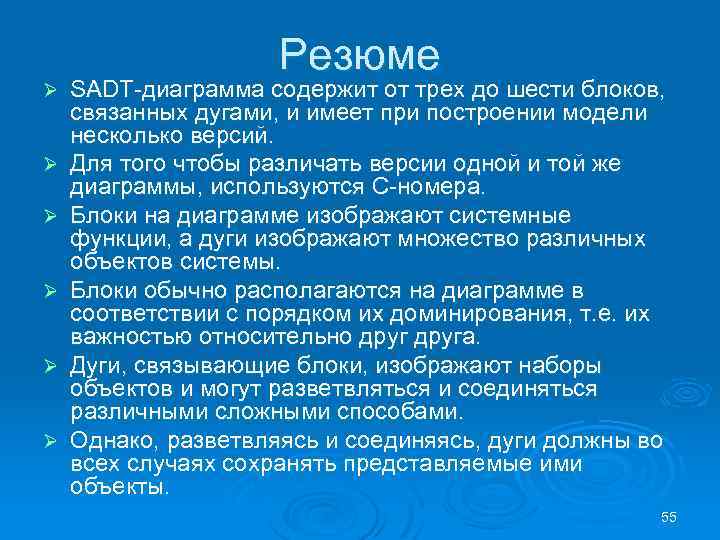 Резюме

➢ SADT-диаграмма содержит от трех до шести блоков, связанных дугами, и имеет при построении модели несколько версий.

➢ Для того чтобы различать версии одной и той же диаграммы, используются С-номера.

➢ Блоки на диаграмме изображают системные функции, а дуги изображают множество различных объектов системы.

➢ Блоки обычно располагаются на диаграмме в соответствии с порядком их доминирования, т.е. их важностью относительно друг друга.

➢ Дуги, связывающие блоки, изображают наборы объектов и могут разветвляться и соединяться различными сложными способами.

➢ Однако, разветвляясь и соединяясь, дуги должны во всех случаях сохранять представляемые ими объекты.

55